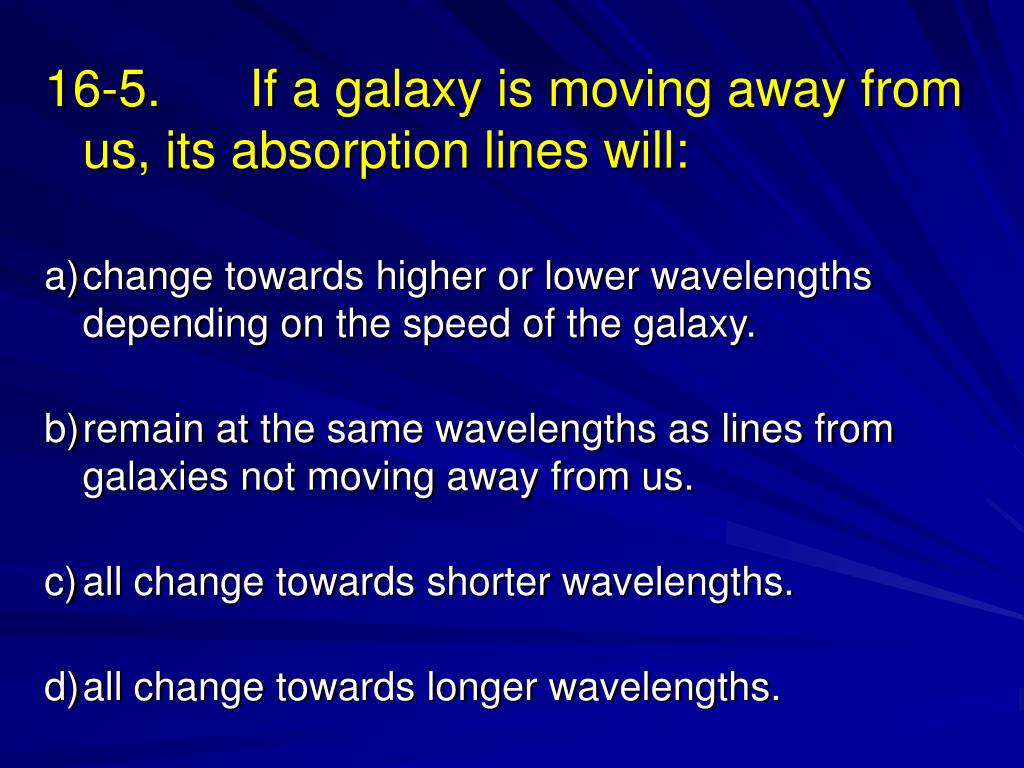 16-5. If a galaxy is moving away from us, its absorption lines will:

a) change towards higher or lower wavelengths depending on the speed of the galaxy.

b) remain at the same wavelengths as lines from galaxies not moving away from us.

c) all change towards shorter wavelengths.

d) all change towards longer wavelengths.